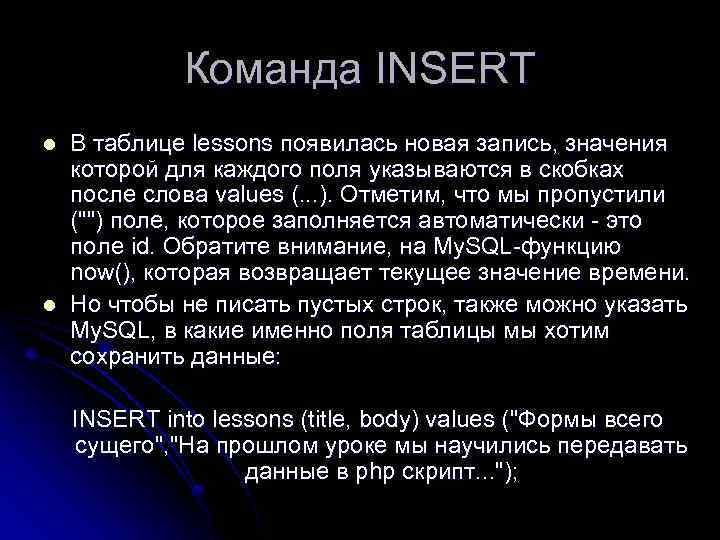 Команда INSERT

В таблице lessons появилась новая запись, значения которой для каждого поля указываются в скобках после слова values (...). Отметим, что мы пропустили ("") поле, которое заполняется автоматически - это поле id. Обратите внимание, на MySQL-функцию now(), которая возвращает текущее значение времени.

Но чтобы не писать пустых строк, также можно указать MySQL, в какие именно поля таблицы мы хотим сохранить данные:

INSERT into lessons (title, body) values ("Формы всего сущего","На прошлом уроке мы научились передавать данные в php скрипт...");